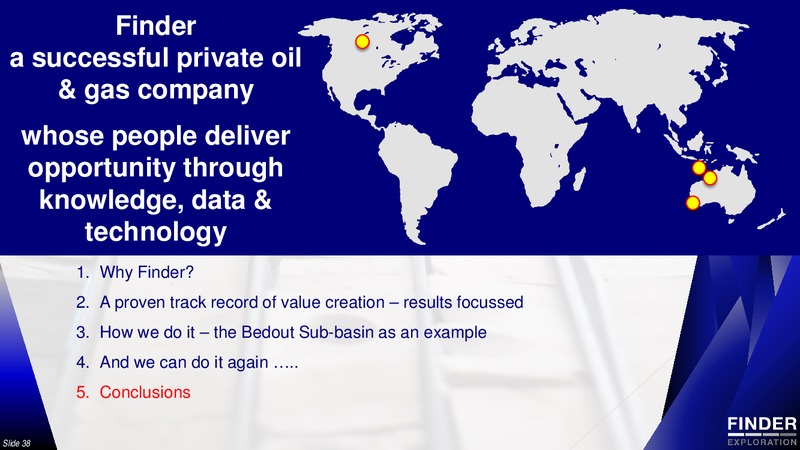 Finder
a successful private oil & gas company

whose people deliver opportunity through knowledge, data & technology

1. Why Finder?
2. A proven track record of value creation – results focussed
3. How we do it – the Bedout Sub-basin as an example
4. And we can do it again …..
5. Conclusions

Slide 38

FINDER
EXPLORATION